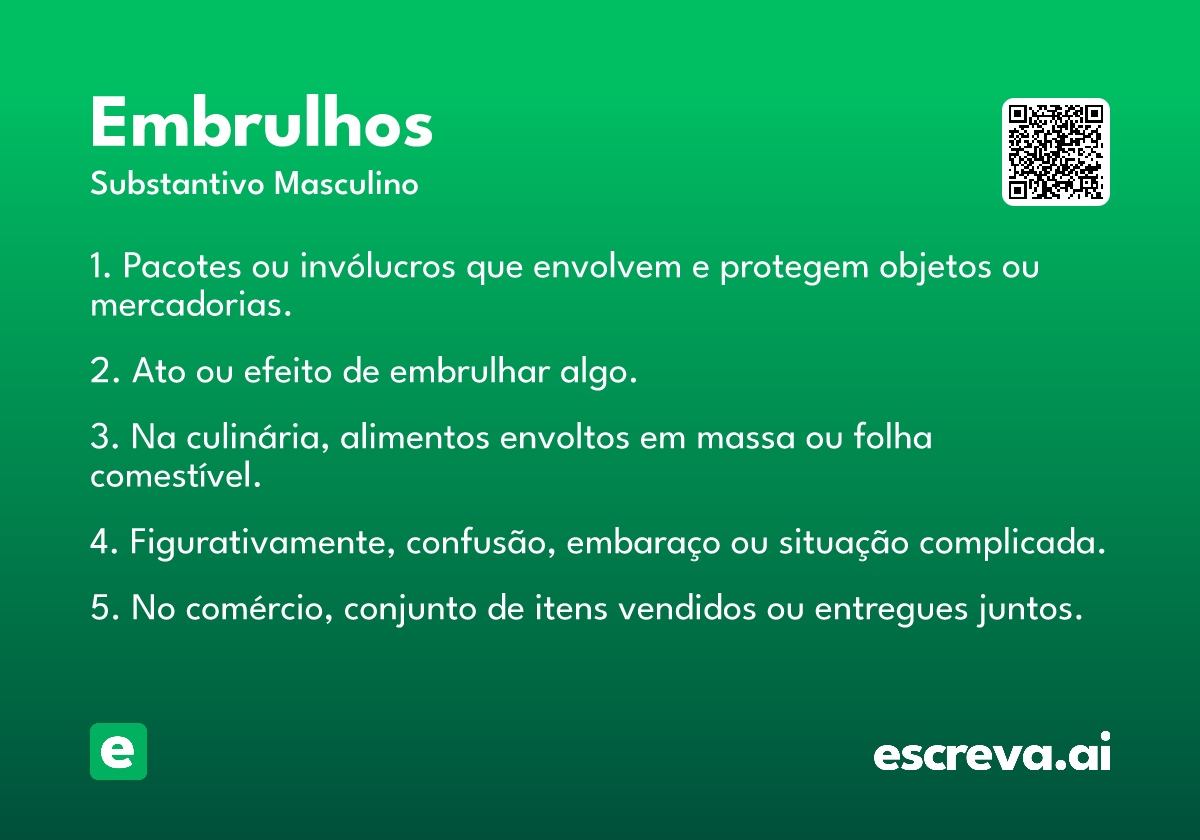 Embrulhos
Substantivo Masculino

1. Pacotes ou invólucros que envolvem e protegem objetos ou mercadorias.

2. Ato ou efeito de embrulhar algo.

3. Na culinária, alimentos envoltos em massa ou folha comestível.

4. Figurativamente, confusão, embaraço ou situação complicada.

5. No comércio, conjunto de itens vendidos ou entregues juntos.

e

escreva.ai